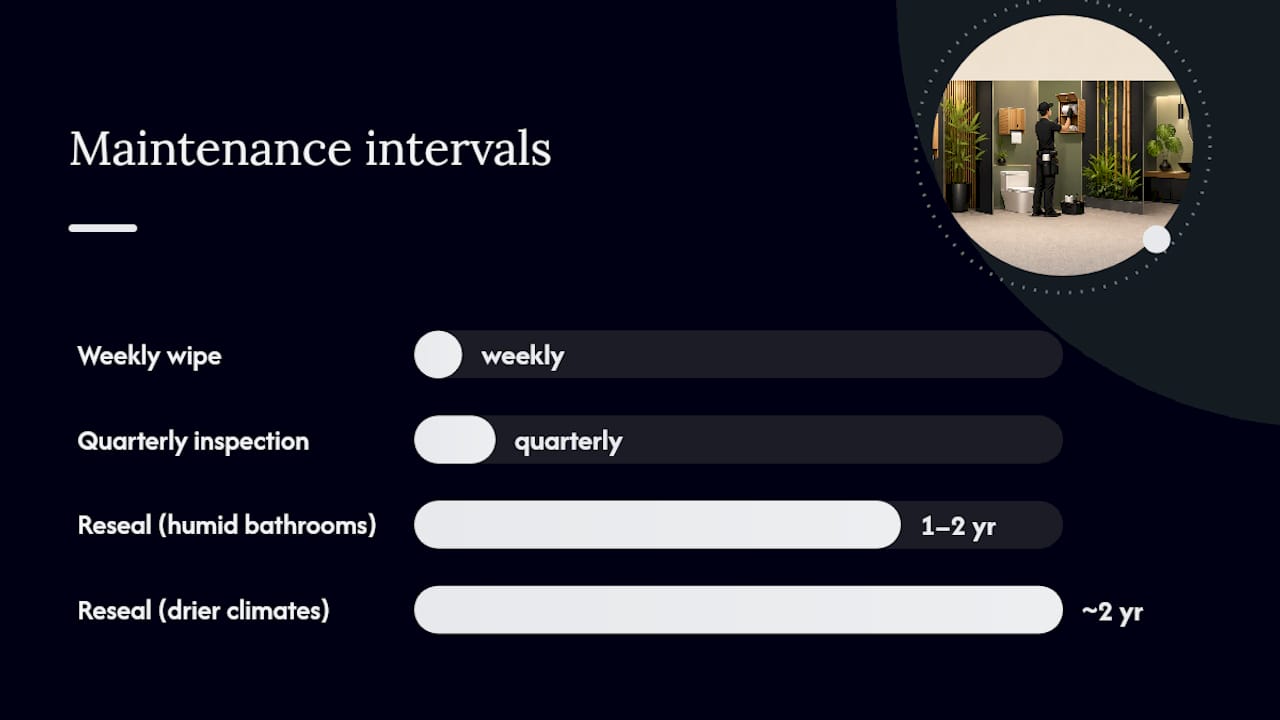 Maintenance intervals

Weekly wipe
weekly

Quarterly inspection
quarterly

Reseal (humid bathrooms)
1–2 yr

Reseal (drier climates)
~2 yr